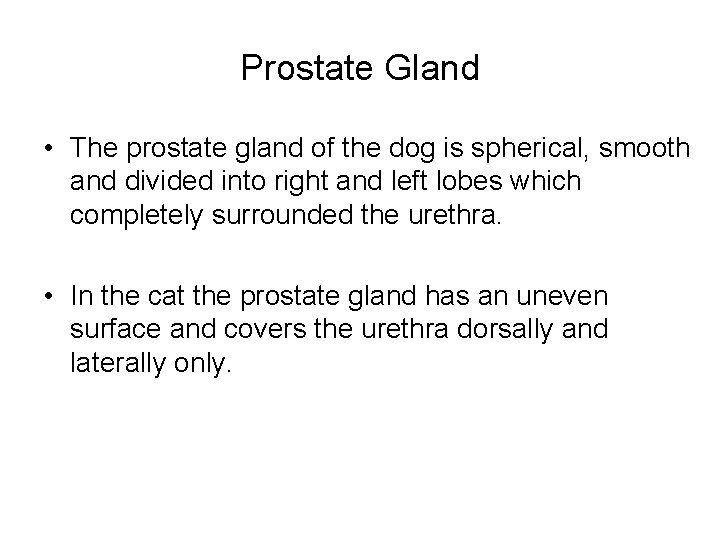 Prostate Gland

• The prostate gland of the dog is spherical, smooth and divided into right and left lobes which completely surrounded the urethra.

• In the cat the prostate gland has an uneven surface and covers the urethra dorsally and laterally only.